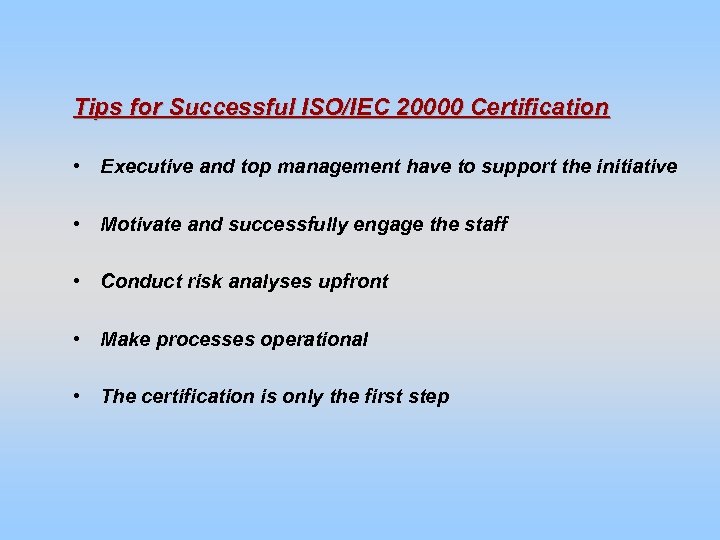 Tips for Successful ISO/IEC 20000 Certification

• Executive and top management have to support the initiative

• Motivate and successfully engage the staff

• Conduct risk analyses upfront

• Make processes operational

• The certification is only the first step